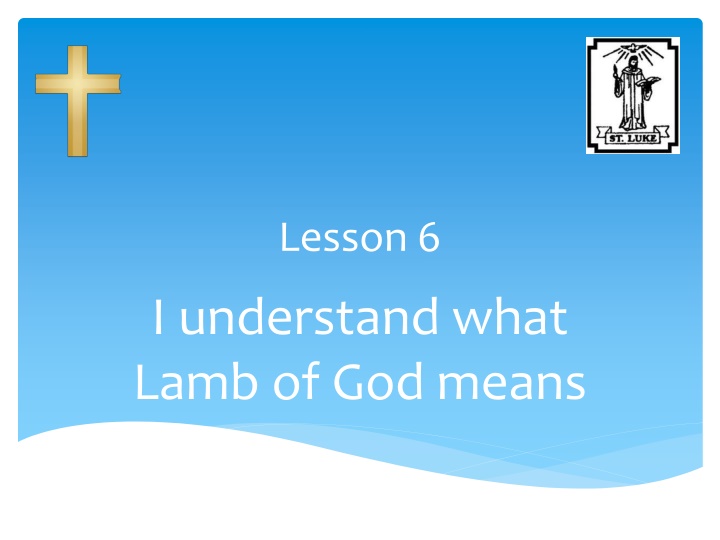 ST. LUKE

Lesson 6

I understand what Lamb of God means